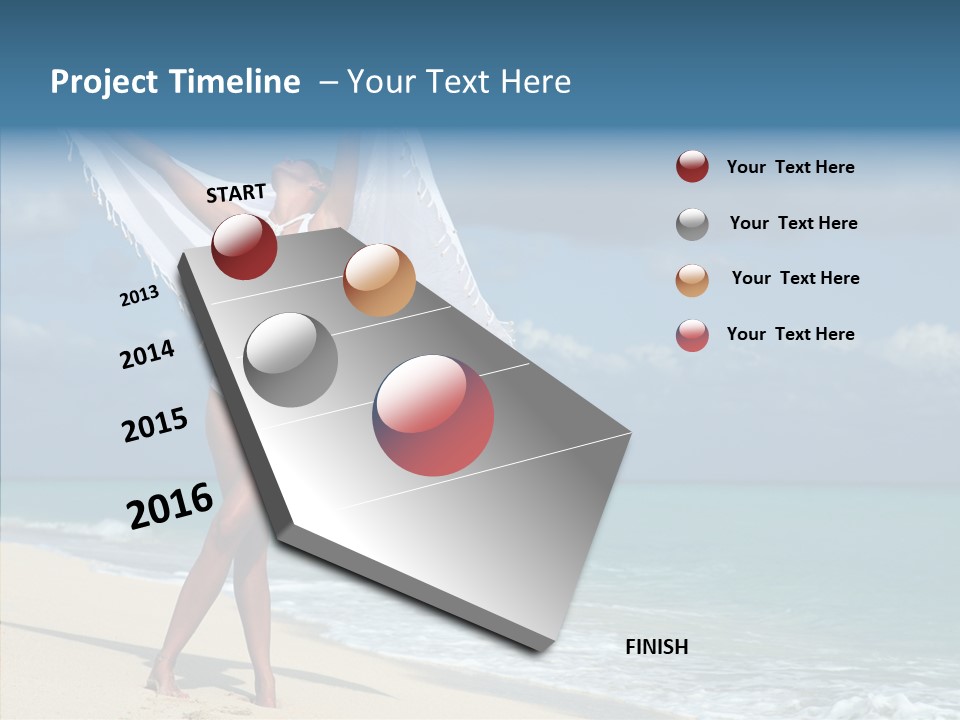 Project Timeline – Your Text Here

START

2013

2014

2015

2016

FINISH

Your Text Here

Your Text Here

Your Text Here

Your Text Here